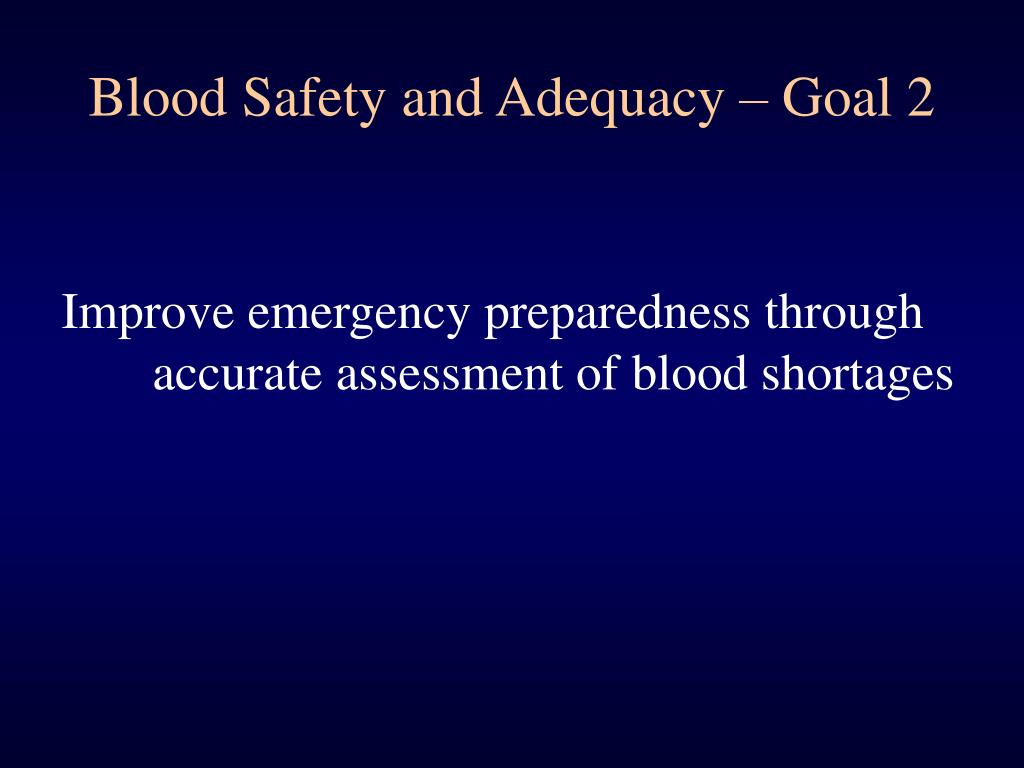 Blood Safety and Adequacy – Goal 2

Improve emergency preparedness through accurate assessment of blood shortages